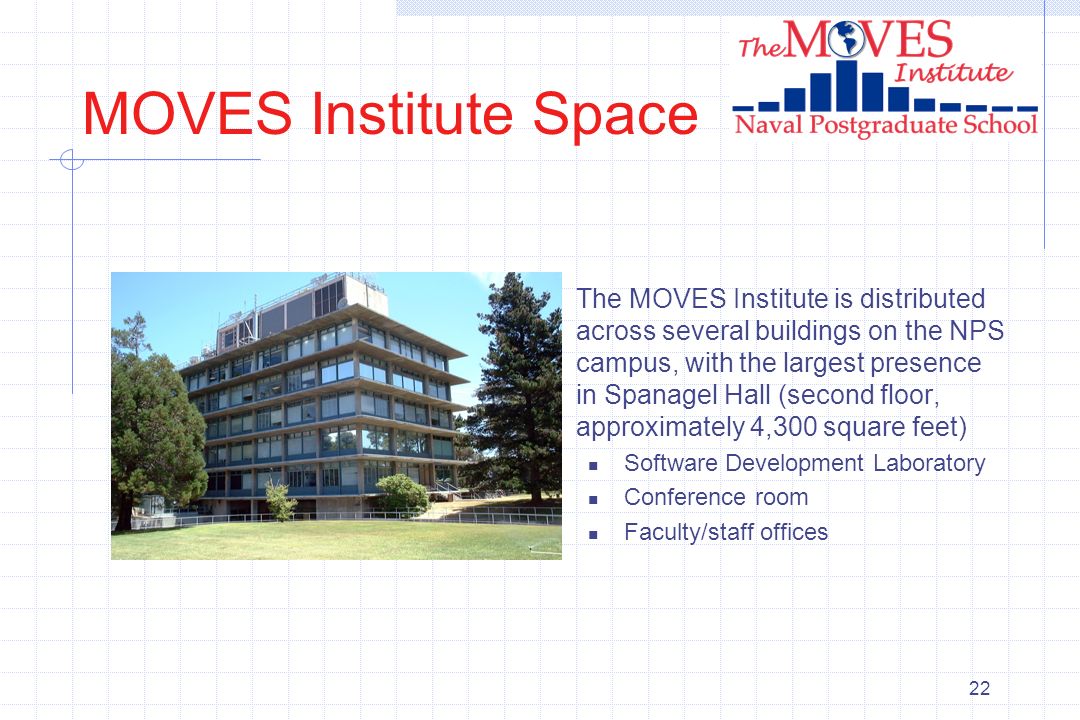 MOVES Institute Space

The MOVES Institute
Naval Postgraduate School

The MOVES Institute is distributed across several buildings on the NPS campus, with the largest presence in Spanagel Hall (second floor, approximately 4,300 square feet)

- Software Development Laboratory
- Conference room
- Faculty/staff offices

22